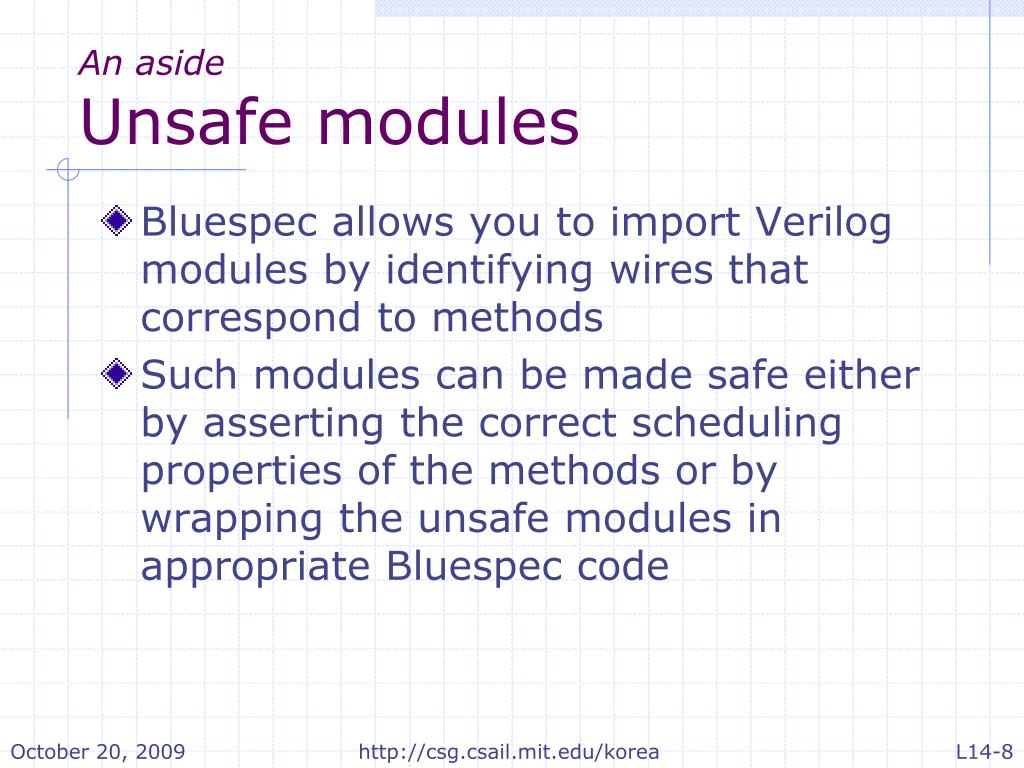 An aside
Unsafe modules

Bluespec allows you to import Verilog modules by identifying wires that correspond to methods

Such modules can be made safe either by asserting the correct scheduling properties of the methods or by wrapping the unsafe modules in appropriate Bluespec code

October 20, 2009 http://csg.csail.mit.edu/korea L14-8